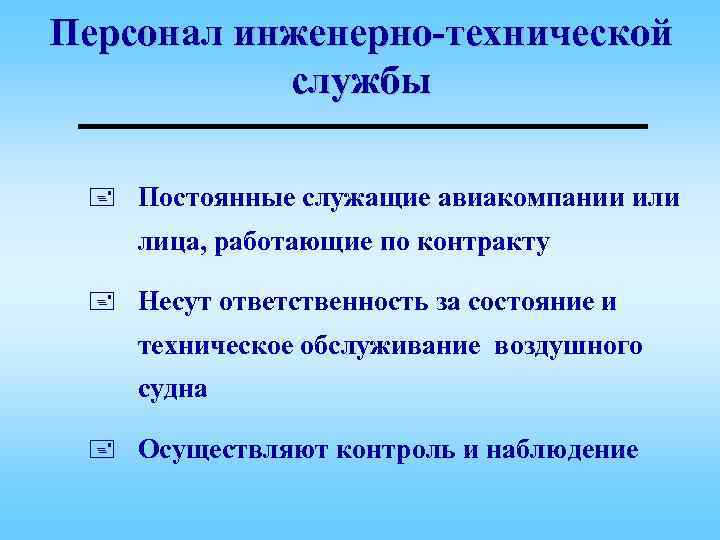 Персонал инженерно-технической службы

Постоянные служащие авиакомпании или лица, работающие по контракту

Несут ответственность за состояние и техническое обслуживание воздушного судна

Осуществляют контроль и наблюдение